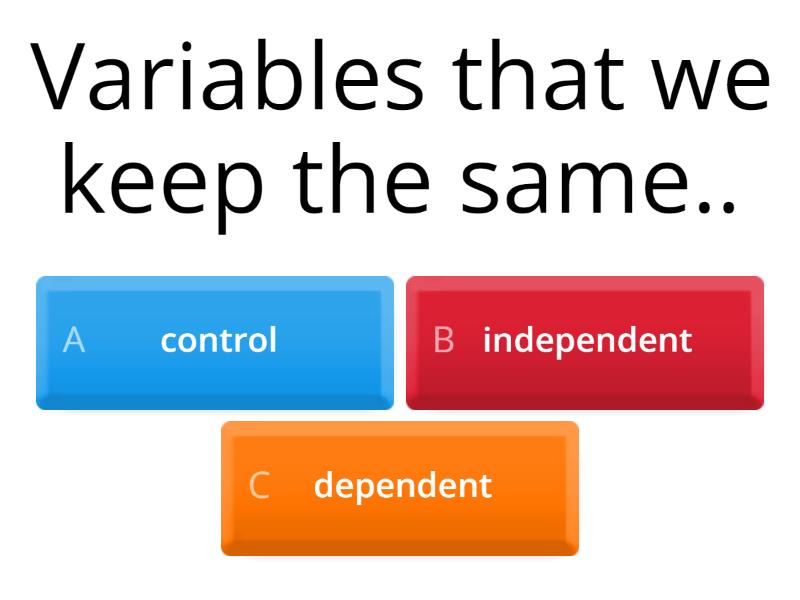 Variables that we keep the same..

A control

B independent

C dependent